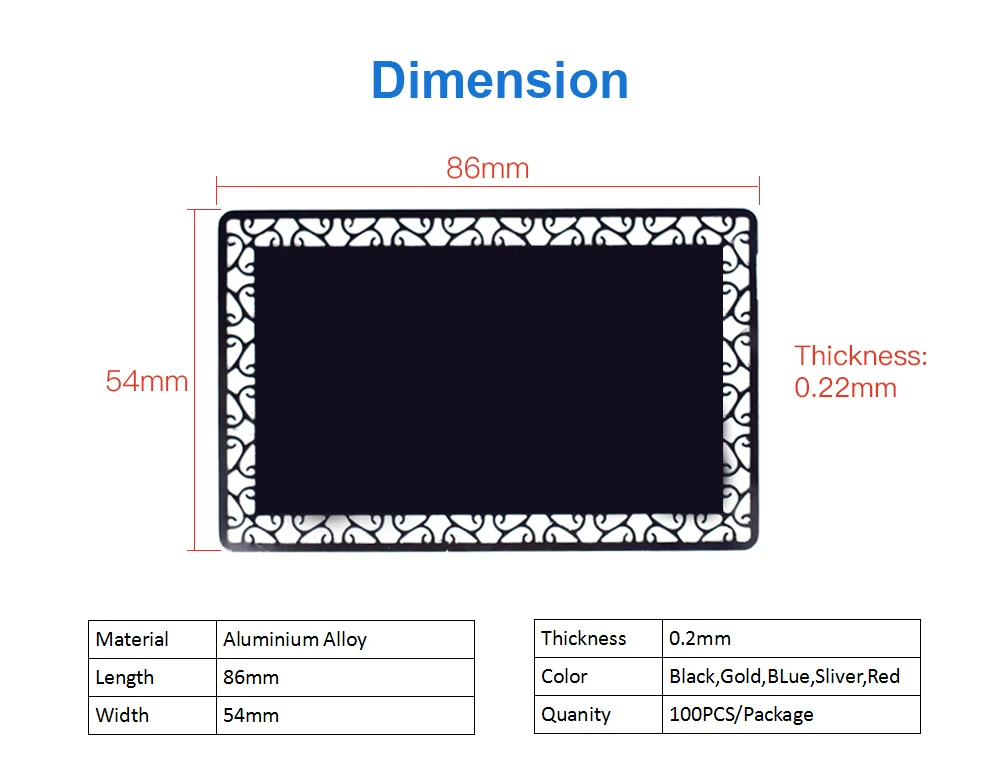 Dimension

86mm

54mm

Thickness:
0.22mm

| Material | Aluminium Alloy |
|---|---|
| Length | 86mm |
| Width | 54mm |

| Thickness | 0.2mm |
|---|---|
| Color | Black,Gold,BLue,Sliver,Red |
| Quanity | 100PCS/Package |